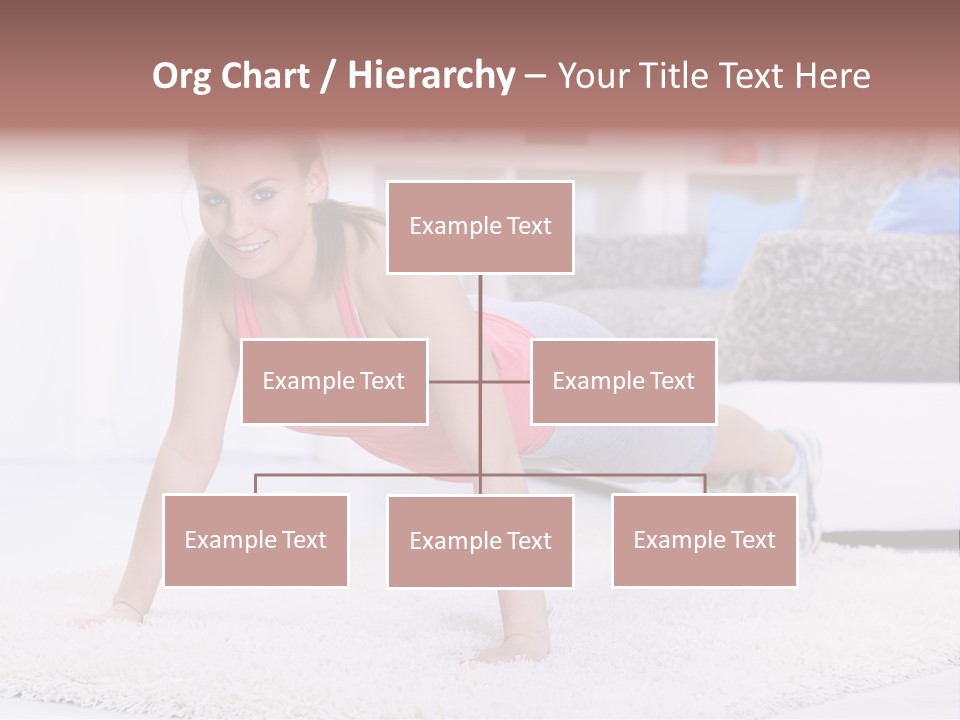 Org Chart / Hierarchy – Your Title Text Here

Example Text

Example Text

Example Text

Example Text

Example Text

Example Text